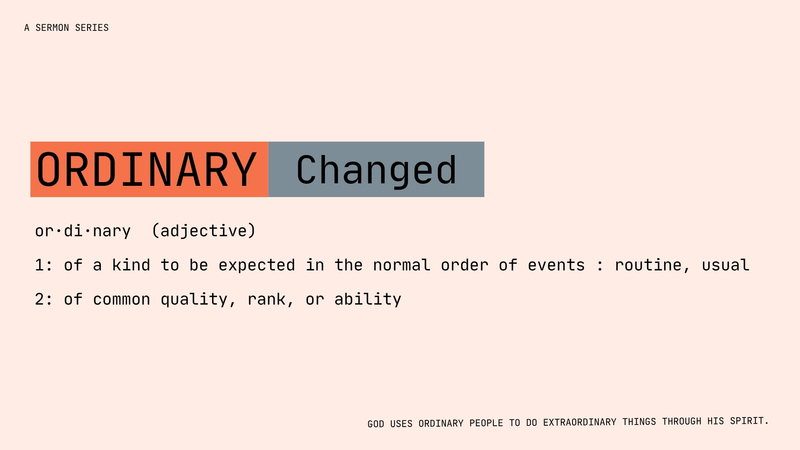 A SERMON SERIES

ORDINARY Changed

or·di·nary (adjective)

1: of a kind to be expected in the normal order of events : routine, usual

2: of common quality, rank, or ability

GOD USES ORDINARY PEOPLE TO DO EXTRAORDINARY THINGS THROUGH HIS SPIRIT.